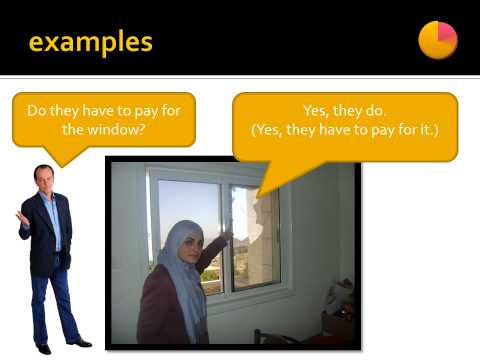 examples

Do they have to pay for the window?

Yes, they do.
(Yes, they have to pay for it.)